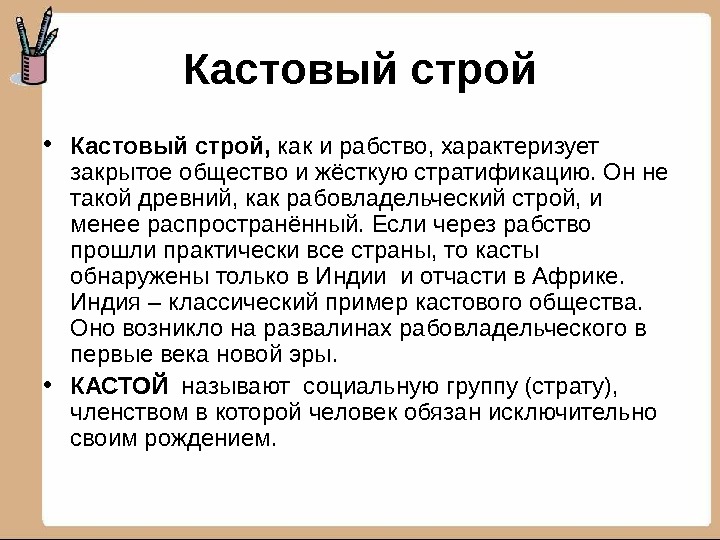 Кастовый строй

• Кастовый строй, как и рабство, характеризует закрытое общество и жёсткую стратификацию. Он не такой древний, как рабовладельческий строй, и менее распространённый. Если через рабство прошли практически все страны, то касты обнаружены только в Индии  и отчасти в Африке. Индия – классический пример кастового общества. Оно возникло на развалинах рабовладельческого в первые века новой эры.

• КАСТОЙ  называют  социальную группу (страту), членством в которой человек обязан исключительно своим рождением.